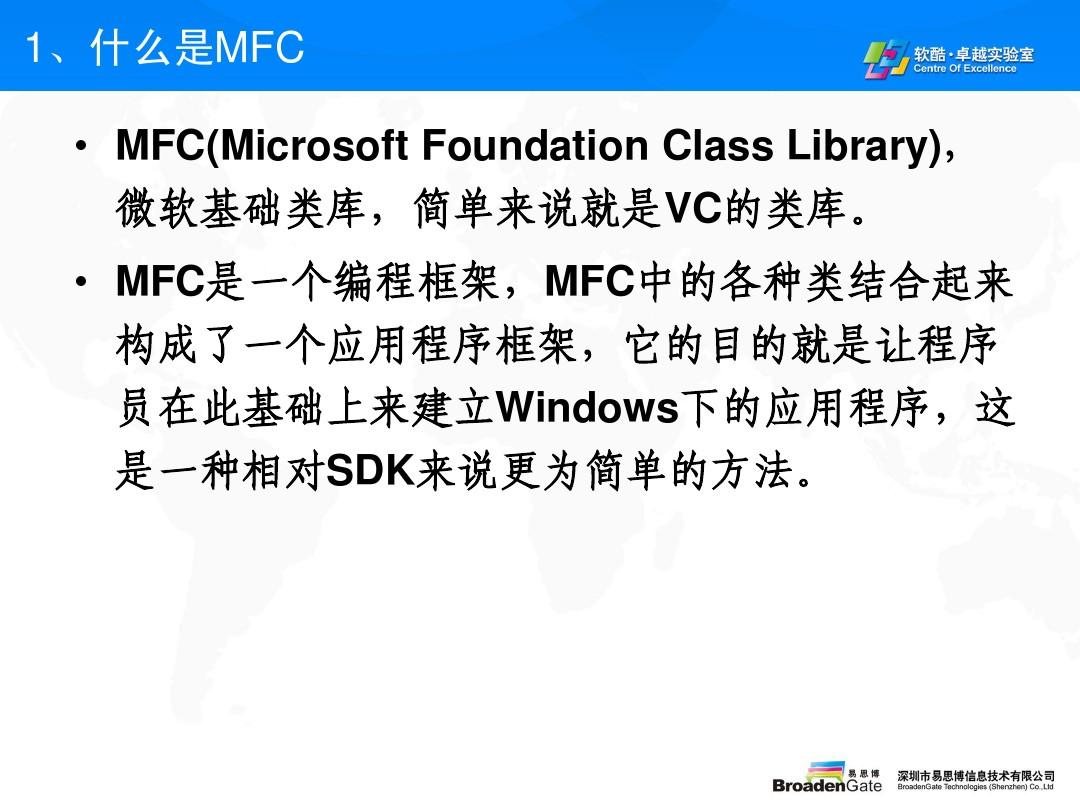 1、什么是MFC

软酷·卓越实验室
Centre Of Excellence

• MFC(Microsoft Foundation Class Library)，微软基础类库，简单来说就是VC的类库。

• MFC是一个编程框架，MFC中的各种类结合起来构成了一个应用程序框架，它的目的就是让程序员在此基础上来建立Windows下的应用程序，这是一种相对SDK来说更为简单的方法。

易思博
BroadenGate
深圳市易思博信息技术有限公司
BroadenGate Technologies (Shenzhen) Co.,Ltd